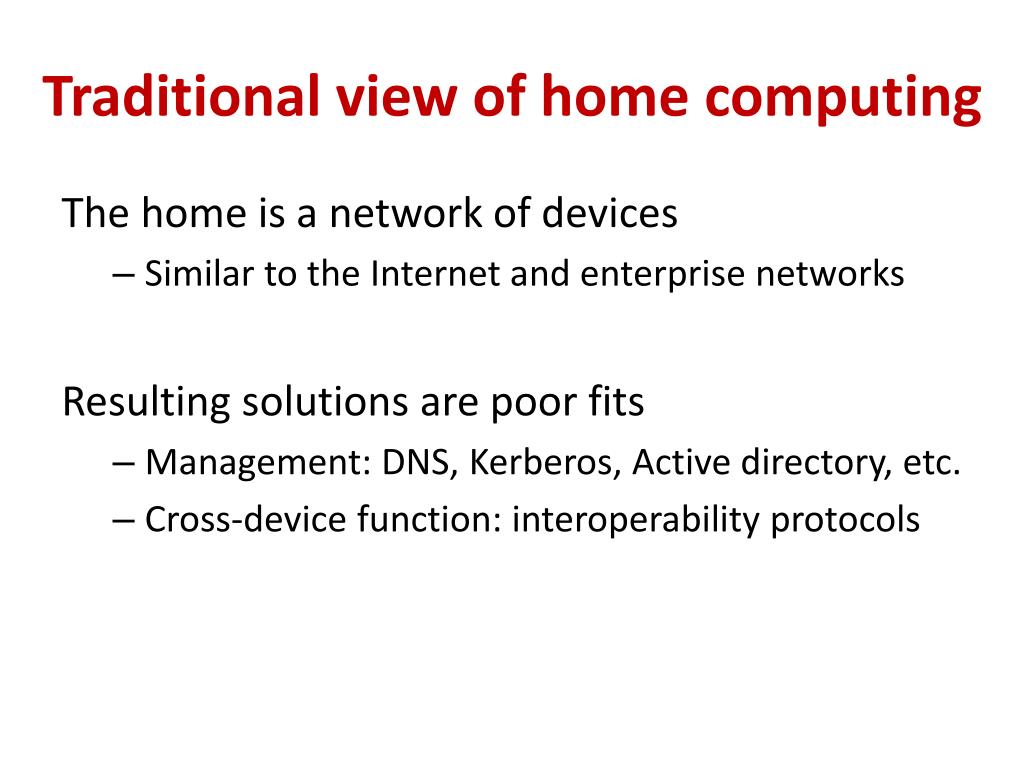 Traditional view of home computing

The home is a network of devices
– Similar to the Internet and enterprise networks

Resulting solutions are poor fits
– Management: DNS, Kerberos, Active directory, etc.
– Cross-device function: interoperability protocols